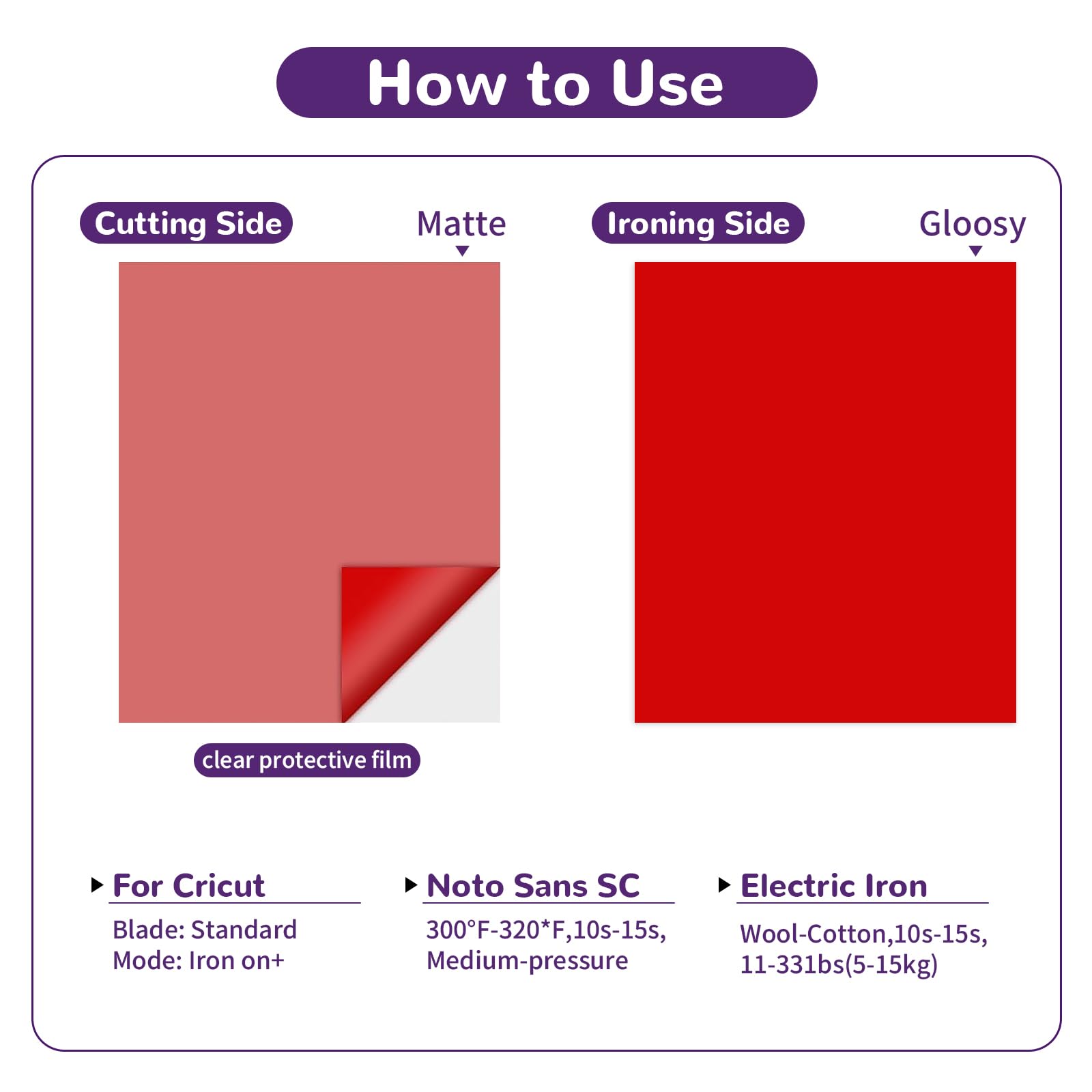 How to Use

Cutting Side

Matte

Ironing Side

Gloosy

clear protective film

For Cricut

Blade: Standard
Mode: Iron on+

Noto Sans SC

300°F-320*F,10s-15s,
Medium-pressure

Electric Iron

Wool-Cotton,10s-15s,
11-331bs(5-15kg)